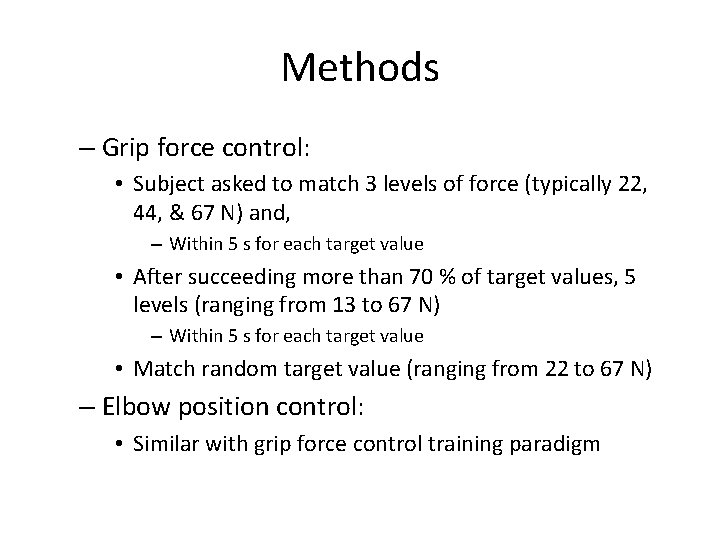 Methods

– Grip force control:

• Subject asked to match 3 levels of force (typically 22, 44, & 67 N) and,

– Within 5 s for each target value

• After succeeding more than 70 % of target values, 5 levels (ranging from 13 to 67 N)

– Within 5 s for each target value

• Match random target value (ranging from 22 to 67 N)

– Elbow position control:

• Similar with grip force control training paradigm